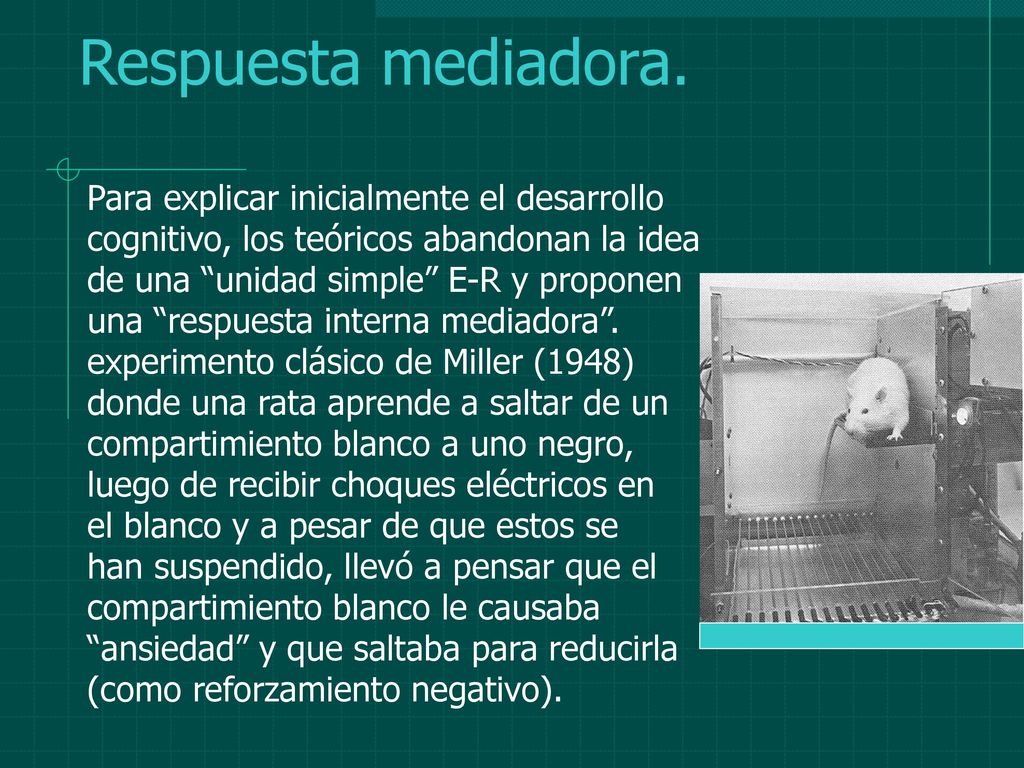 Respuesta mediadora.

Para explicar inicialmente el desarrollo cognitivo, los teóricos abandonan la idea de una “unidad simple” E-R y proponen una “respuesta interna mediadora”. experimento clásico de Miller (1948) donde una rata aprende a saltar de un compartimiento blanco a uno negro, luego de recibir choques eléctricos en el blanco y a pesar de que estos se han suspendido, llevó a pensar que el compartimiento blanco le causaba “ansiedad” y que saltaba para reducirla (como reforzamiento negativo).